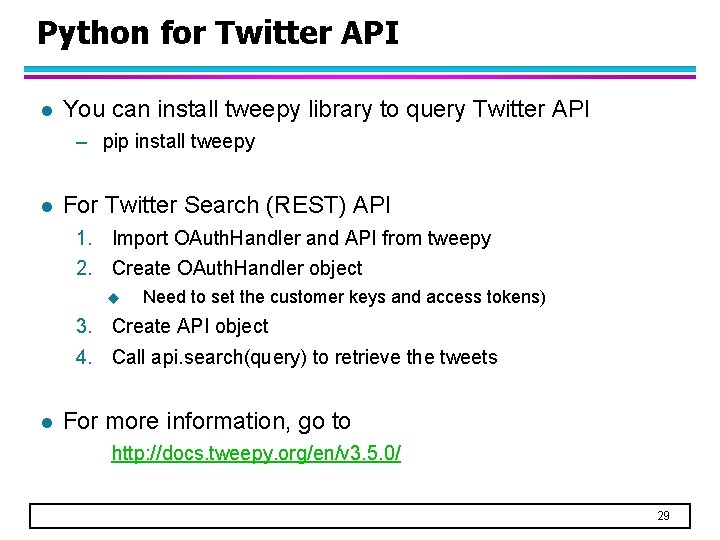 Python for Twitter API

- You can install tweepy library to query Twitter API
  – pip install tweepy

- For Twitter Search (REST) API
  1. Import OAuthHandler and API from tweepy
  2. Create OAuthHandler object
     - Need to set the customer keys and access tokens)
  3. Create API object
  4. Call api.search(query) to retrieve the tweets

- For more information, go to
  http://docs.tweepy.org/en/v3.5.0/

29